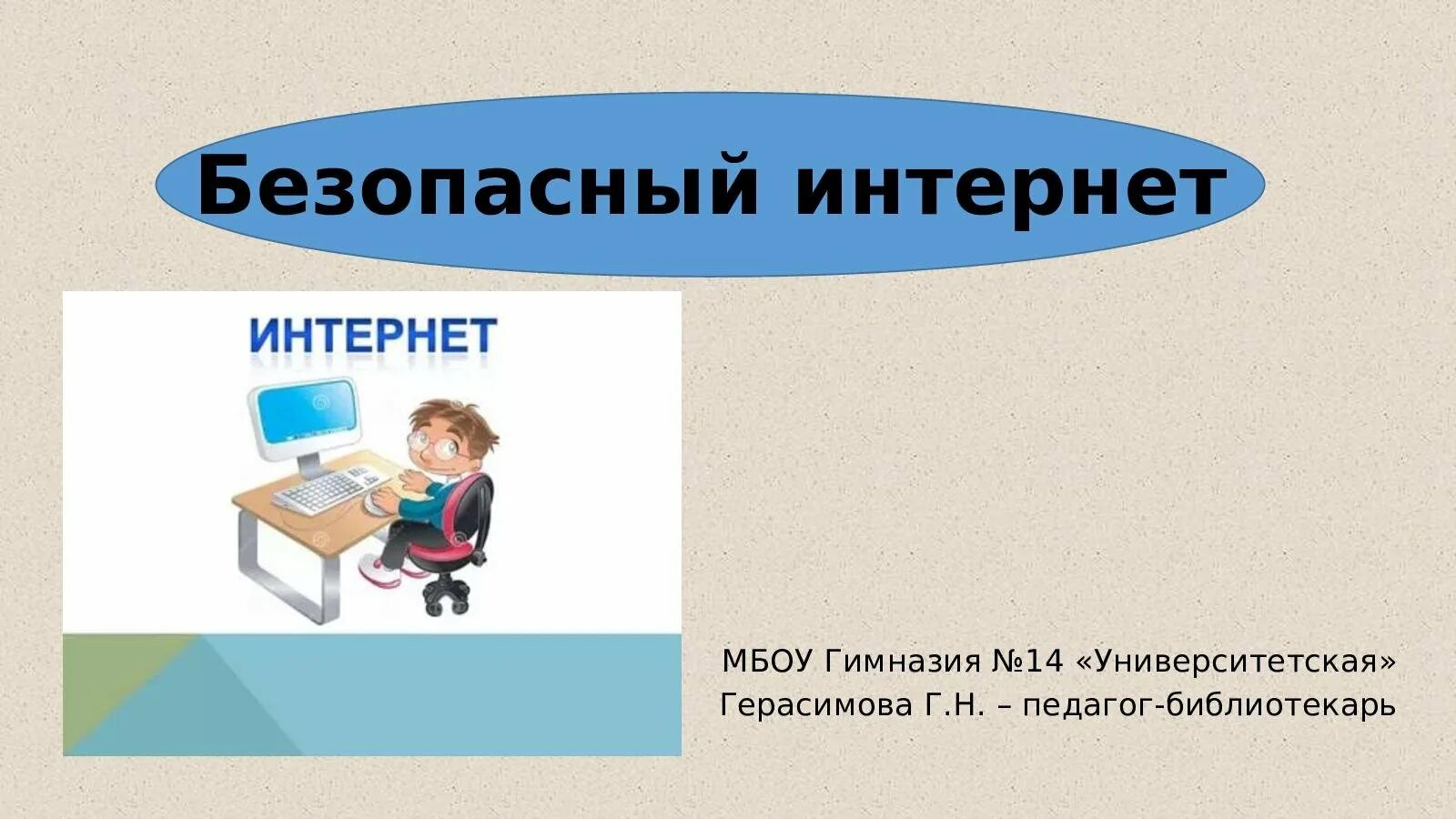 Безопасный интернет

ИНТЕРНЕТ

МБОУ Гимназия №14 «Университетская»
Герасимова Г.Н. – педагог-библиотекарь